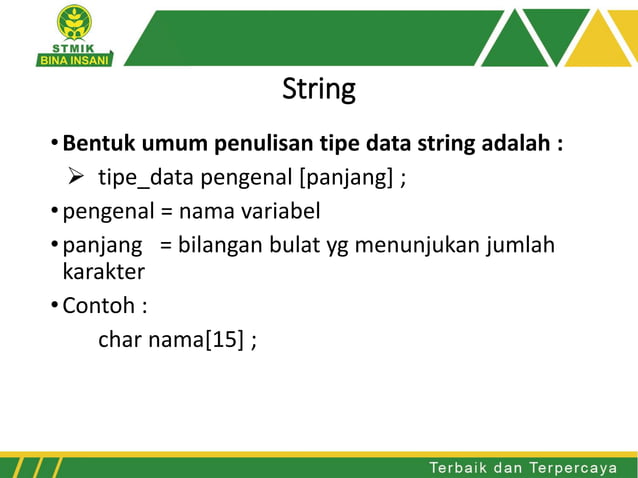 STMIK
BINA INSANI

String

• **Bentuk umum penulisan tipe data string adalah :**
  ➢ tipe_data pengenal [panjang] ;
• pengenal = nama variabel
• panjang = bilangan bulat yg menunjukan jumlah karakter
• Contoh :
  char nama[15] ;

Terbaik dan Terpercaya